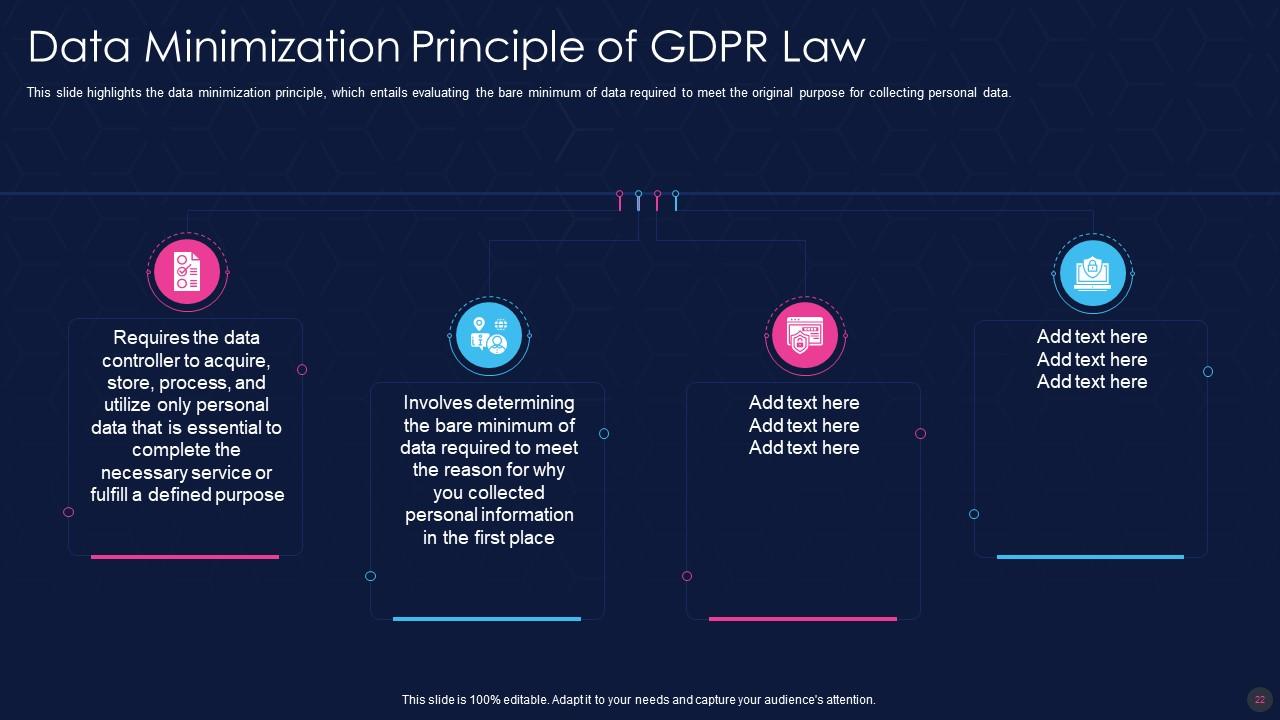 Data Minimization Principle of GDPR Law

This slide highlights the data minimization principle, which entails evaluating the bare minimum of data required to meet the original purpose for collecting personal data.

Requires the data controller to acquire, store, process, and utilize only personal data that is essential to complete the necessary service or fulfill a defined purpose

Involves determining the bare minimum of data required to meet the reason for why you collected personal information in the first place

Add text here
Add text here
Add text here

Add text here
Add text here
Add text here

This slide is 100% editable. Adapt it to your needs and capture your audience's attention.

22